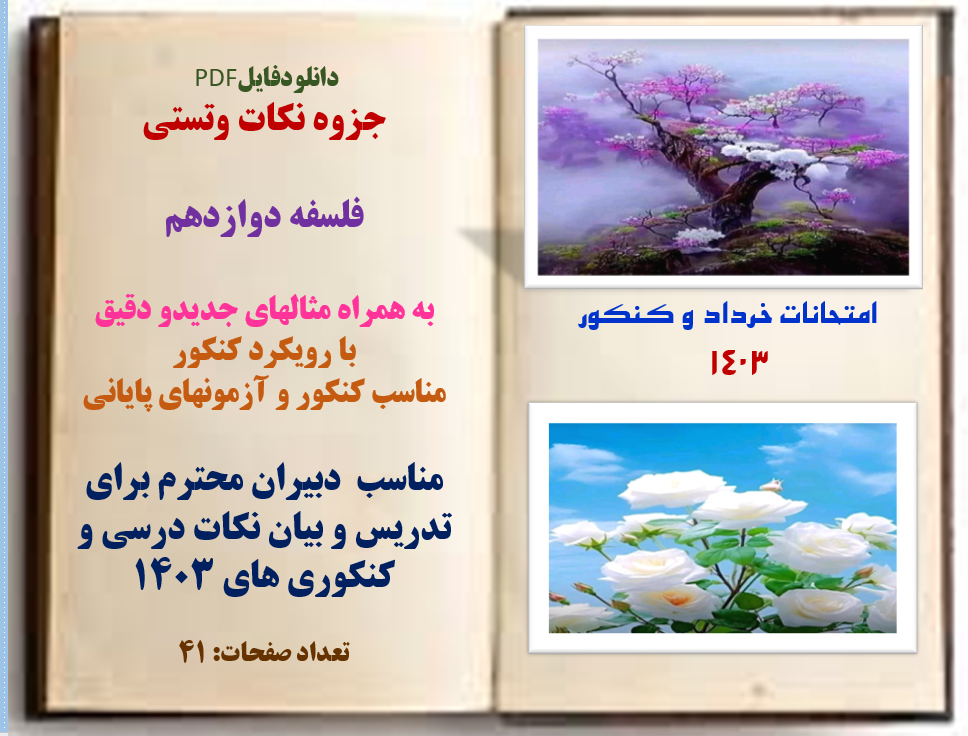 دانلودفایلPDF
جزوه نکات وتستی

فلسفه دوازدهم

به همراه مثالهای جدیدو دقیق
با رویکرد کنکور
مناسب کنکور و آزمونهای پایانی

مناسب دبیران محترم برای تدریس و بیان نکات درسی و کنکوری های ۱۴۰۳

تعداد صفحات: ۴۱

امتحانات خرداد و کنکور
۱۴۰۳